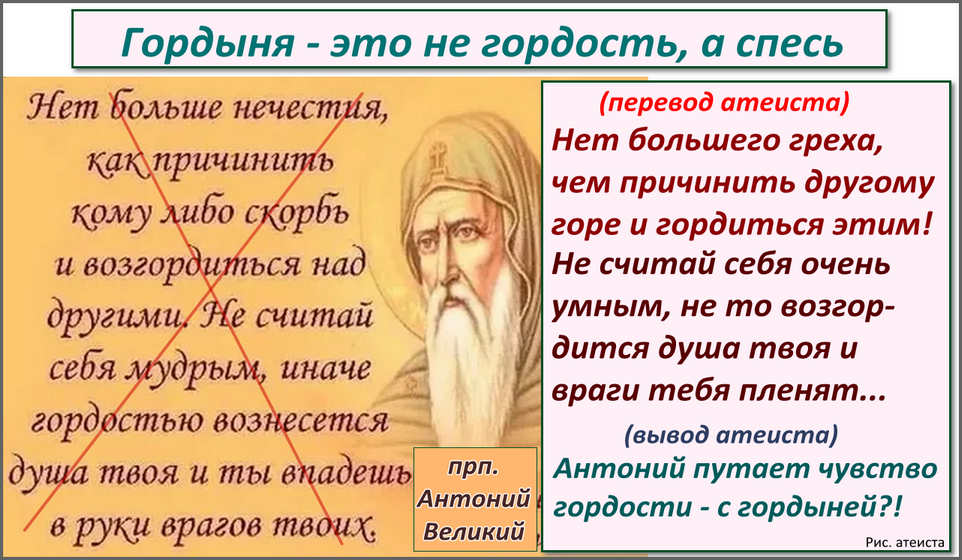 Гордыня - это не гордость, а спесь

Нет больше нечестия, как причинить кому либо скорбь и возгордиться над другими. Не считай себя мудрым, иначе гордостью вознесется душа твоя и ты впадешь в руки врагов твоих.

прп. Антоний Великий

(перевод атеиста)
Нет большего греха, чем причинить другому горе и гордиться этим! Не считай себя очень умным, не то возгордится душа твоя и враги тебя пленят...

(вывод атеиста)
Антоний путает чувство гордости - с гордыней?!

Рис. атеиста